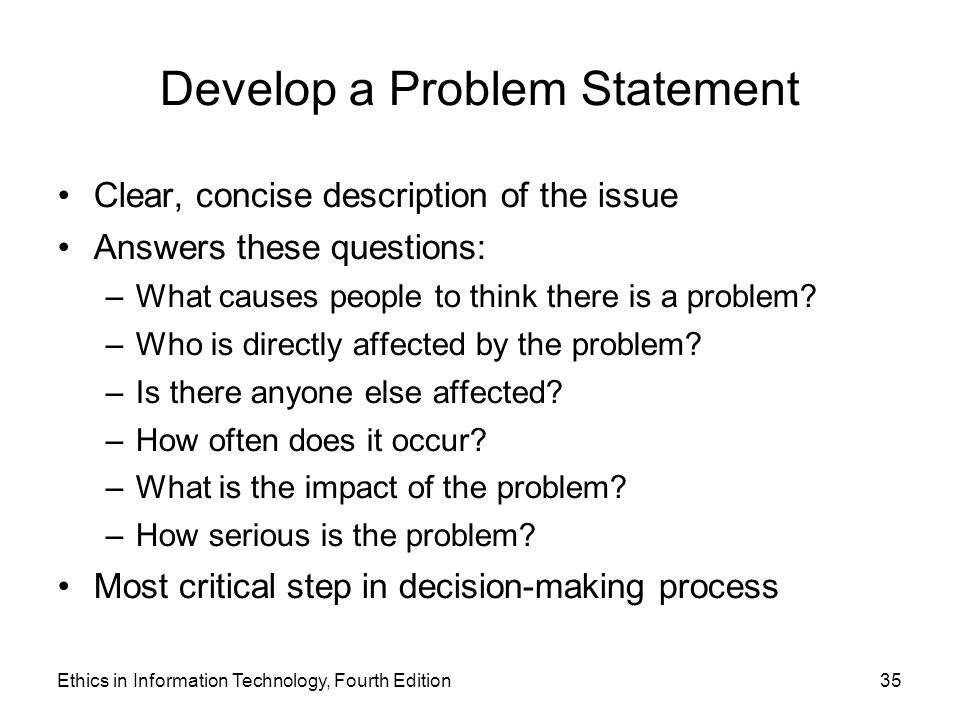 Develop a Problem Statement

• Clear, concise description of the issue
• Answers these questions:
– What causes people to think there is a problem?
– Who is directly affected by the problem?
– Is there anyone else affected?
– How often does it occur?
– What is the impact of the problem?
– How serious is the problem?
• Most critical step in decision-making process

Ethics in Information Technology, Fourth Edition

35